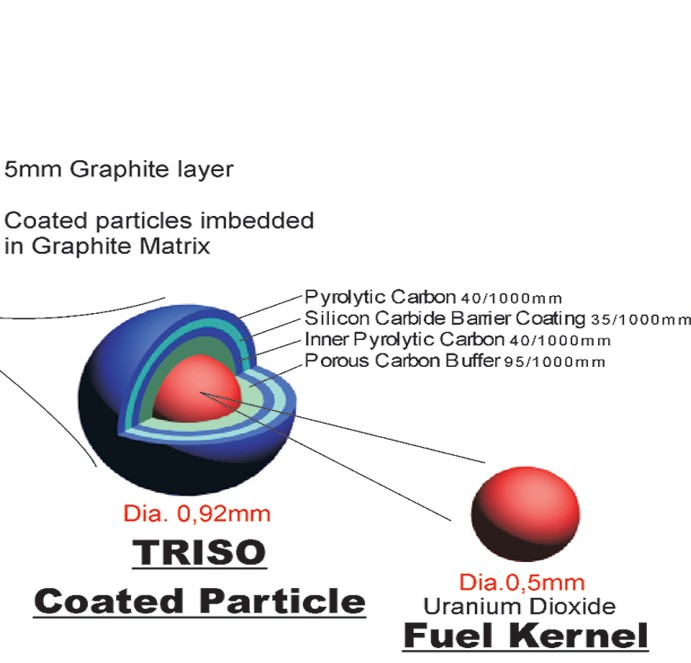 5mm Graphite layer

Coated particles imbedded in Graphite Matrix

Pyrolytic Carbon 40/1000mm
Silicon Carbide Barrier Coating 35/1000mm
Inner Pyrolytic Carbon 40/1000mm
Porous Carbon Buffer 95/1000mm

Dia. 0,92mm
TRISO
Coated Particle

Dia.0,5mm
Uranium Dioxide
Fuel Kernel